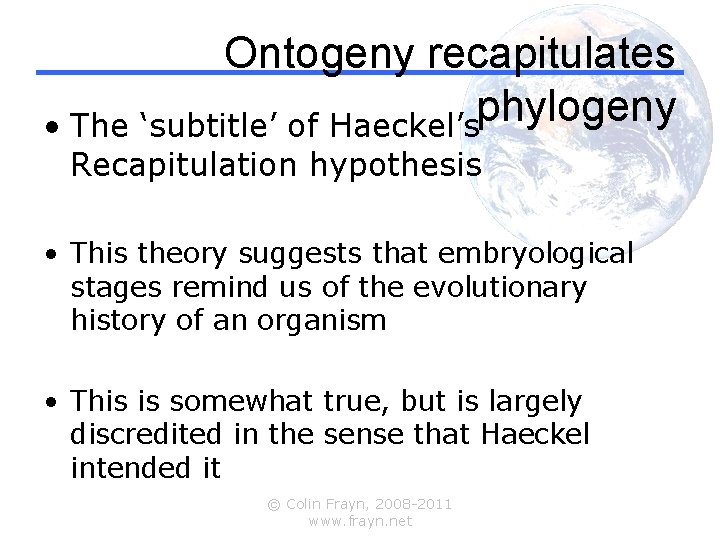 Ontogeny recapitulates phylogeny

• The ‘subtitle’ of Haeckel’s Recapitulation hypothesis

• This theory suggests that embryological stages remind us of the evolutionary history of an organism

• This is somewhat true, but is largely discredited in the sense that Haeckel intended it

© Colin Frayn, 2008-2011
www.frayn.net